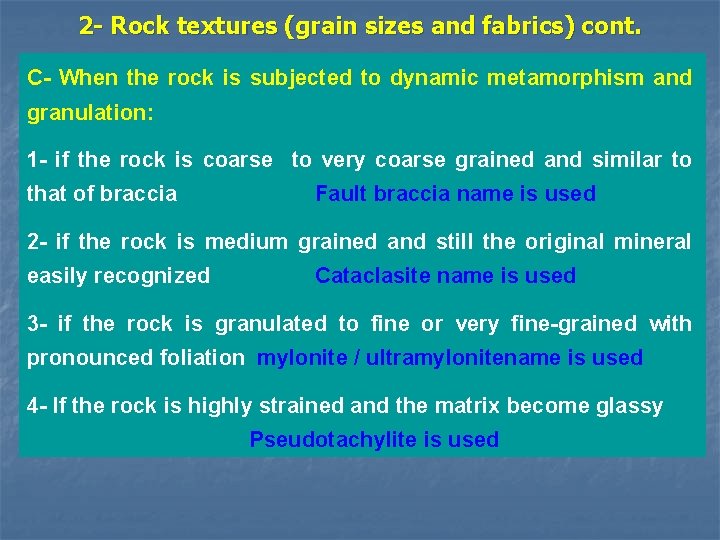 2- Rock textures (grain sizes and fabrics) cont.

C- When the rock is subjected to dynamic metamorphism and granulation:

1- if the rock is coarse to very coarse grained and similar to that of braccia Fault braccia name is used

2- if the rock is medium grained and still the original mineral easily recognized Cataclasite name is used

3- if the rock is granulated to fine or very fine-grained with pronounced foliation mylonite / ultramylonitename is used

4- If the rock is highly strained and the matrix become glassy Pseudotachylite is used